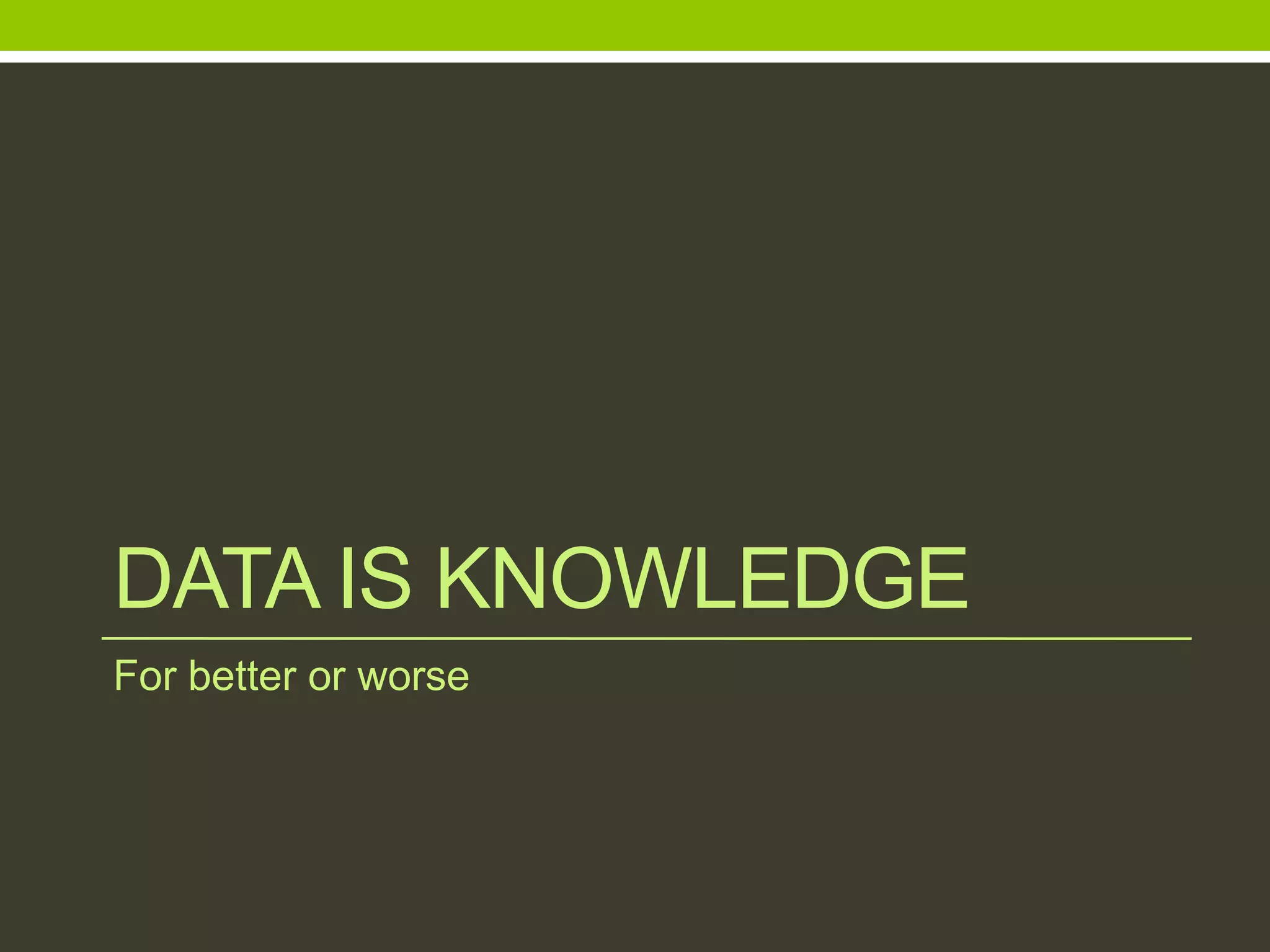 DATA IS KNOWLEDGE

For better or worse